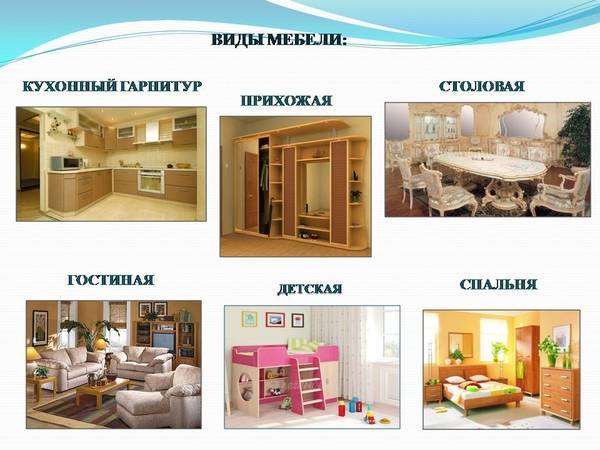 ВИДЫ МЕБЕЛИ:

КУХОННЫЙ ГАРНИТУР

ПРИХОЖАЯ

СТОЛОВАЯ

ГОСТИНАЯ

ДЕТСКАЯ

СПАЛЬНЯ